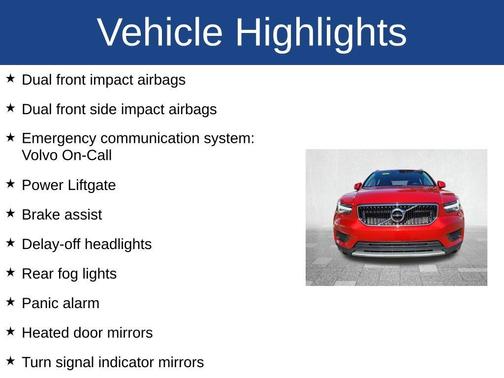 Vehicle Highlights

★ Dual front impact airbags

★ Dual front side impact airbags

★ Emergency communication system: Volvo On-Call

★ Power Liftgate

★ Brake assist

★ Delay-off headlights

★ Rear fog lights

★ Panic alarm

★ Heated door mirrors

★ Turn signal indicator mirrors